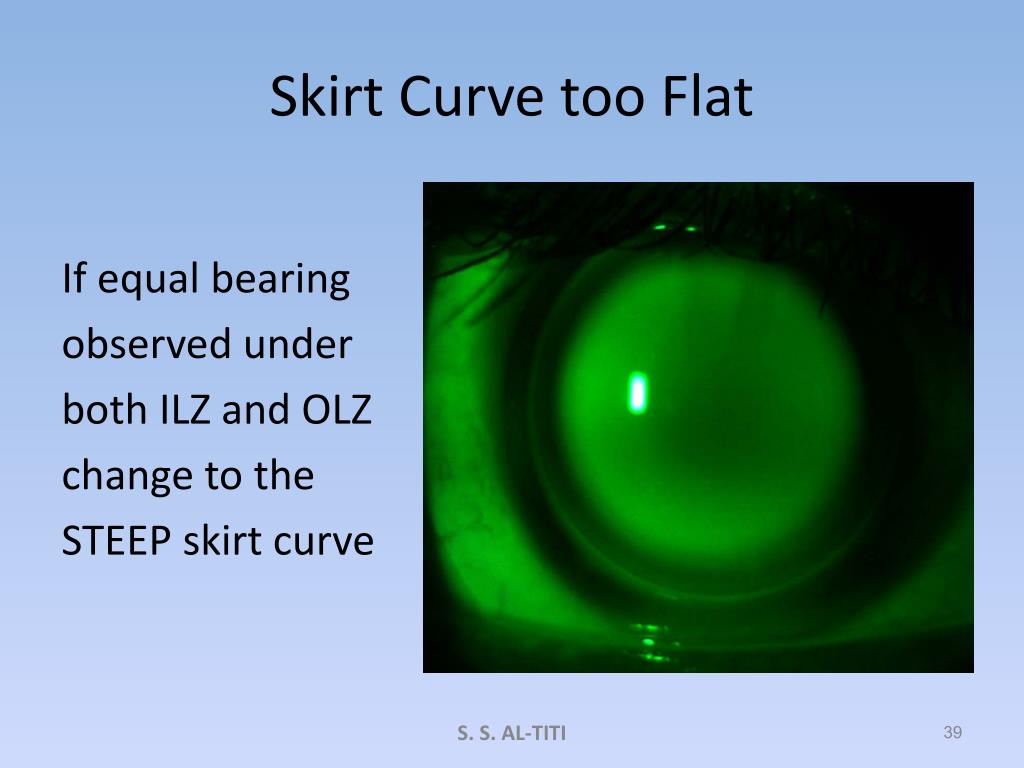 Skirt Curve too Flat

If equal bearing observed under both ILZ and OLZ change to the STEEP skirt curve

S. S. AL-TITI

39